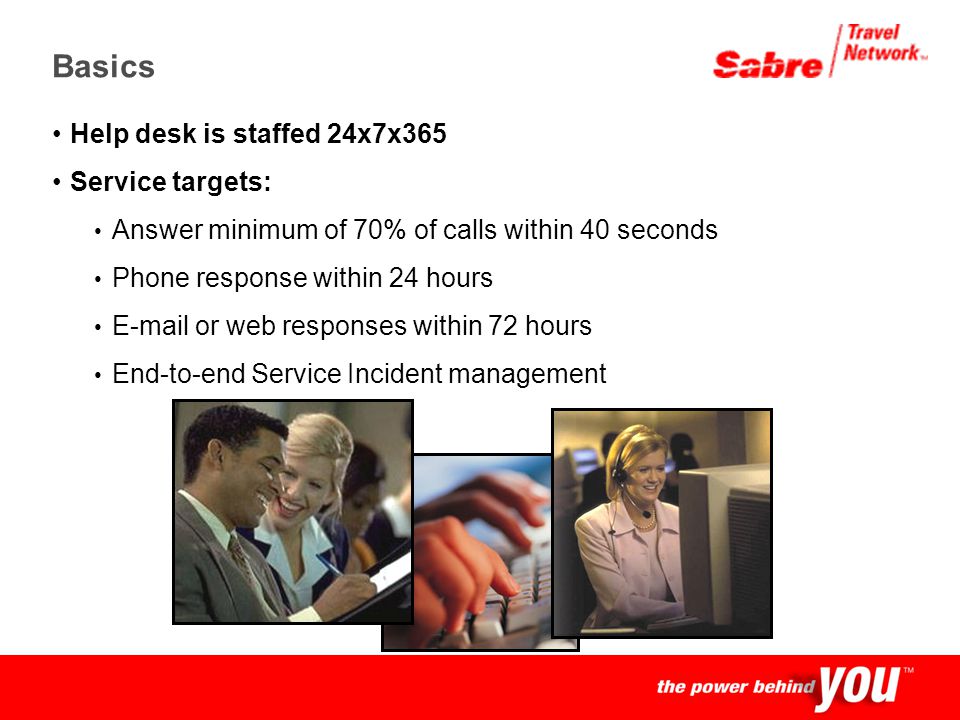 Basics

Sabre Travel Network™

• Help desk is staffed 24x7x365

• Service targets:

• Answer minimum of 70% of calls within 40 seconds

• Phone response within 24 hours

• E-mail or web responses within 72 hours

• End-to-end Service Incident management

the power behind you™